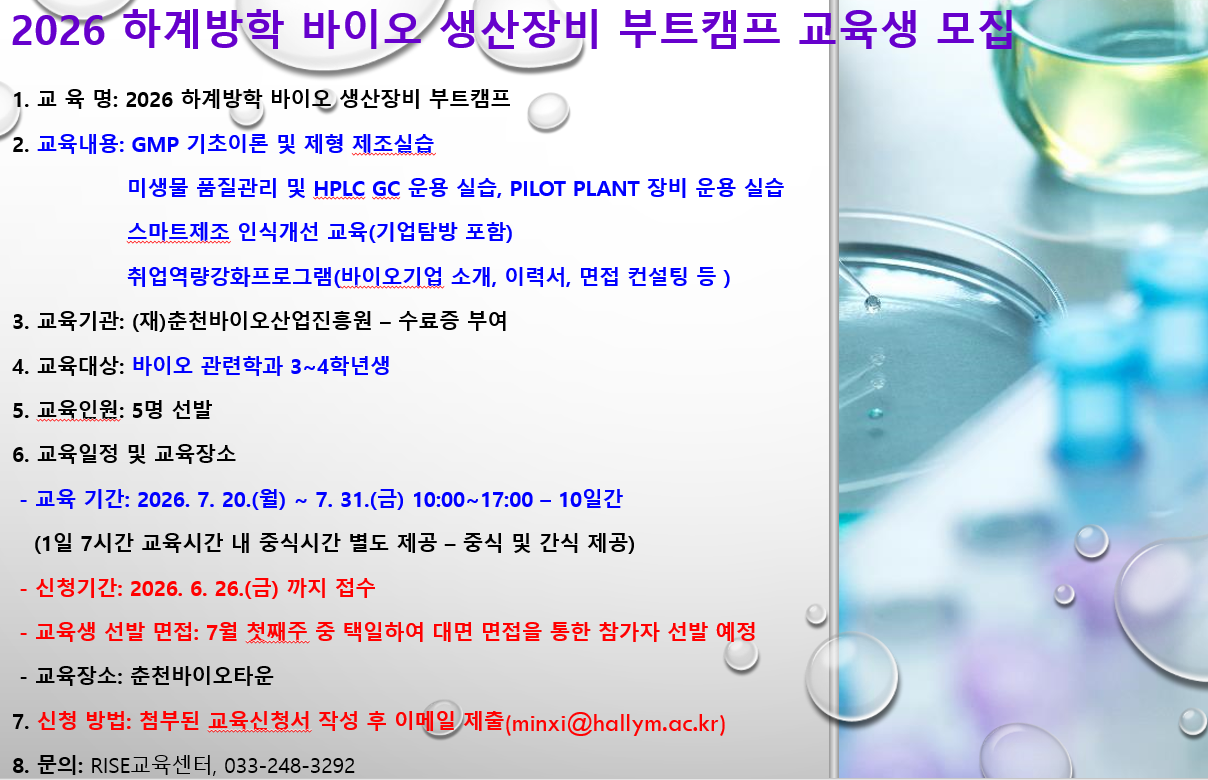 2026 하계방학 바이오 생산장비 부트캠프 교육생 모집

1. 교 육 명: 2026 하계방학 바이오 생산장비 부트캠프

2. 교육내용: GMP 기초이론 및 제형 제조실습

미생물 품질관리 및 HPLC GC 운용 실습, PILOT PLANT 장비 운용 실습

스마트제조 인식개선 교육(기업탐방 포함)

취업역량강화프로그램(바이오기업 소개, 이력서, 면접 컨설팅 등 )

3. 교육기관: (재)춘천바이오산업진흥원 – 수료증 부여

4. 교육대상: 바이오 관련학과 3~4학년생

5. 교육인원: 5명 선발

6. 교육일정 및 교육장소

- 교육 기간: 2026. 7. 20.(월) ~ 7. 31.(금) 10:00~17:00 – 10일간

(1일 7시간 교육시간 내 중식시간 별도 제공 – 중식 및 간식 제공)

- 신청기간: 2026. 6. 26.(금) 까지 접수

- 교육생 선발 면접: 7월 첫째주 중 택일하여 대면 면접을 통한 참가자 선발 예정

- 교육장소: 춘천바이오타운

7. 신청 방법: 첨부된 교육신청서 작성 후 이메일 제출(minxi@hallym.ac.kr)

8. 문의: RISE교육센터, 033-248-3292